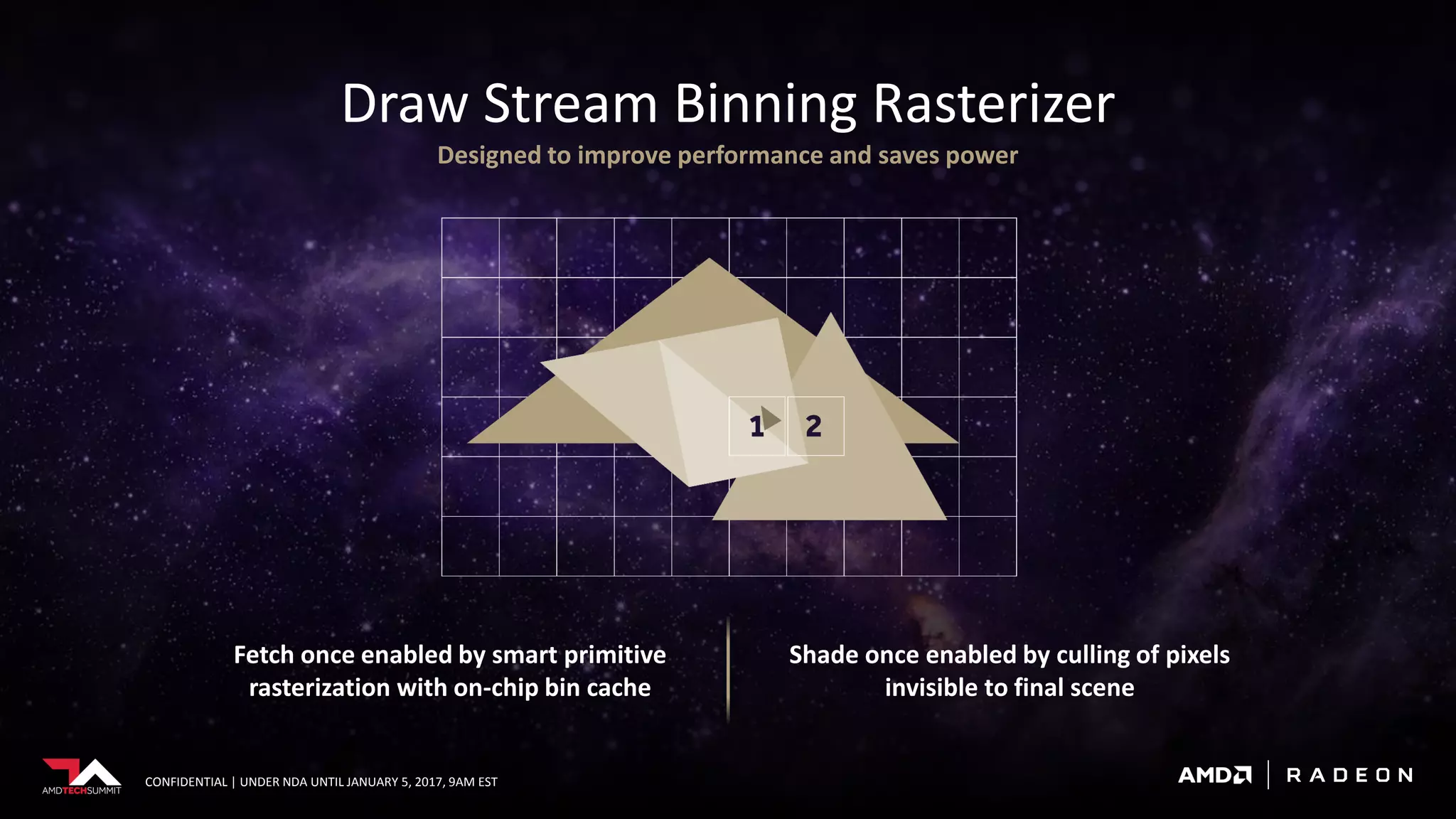 Draw Stream Binning Rasterizer

Designed to improve performance and saves power

1 2

Fetch once enabled by smart primitive rasterization with on-chip bin cache

Shade once enabled by culling of pixels invisible to final scene

AMDTECHSUMMIT

CONFIDENTIAL | UNDER NDA UNTIL JANUARY 5, 2017, 9AM EST

AMD | RADEON